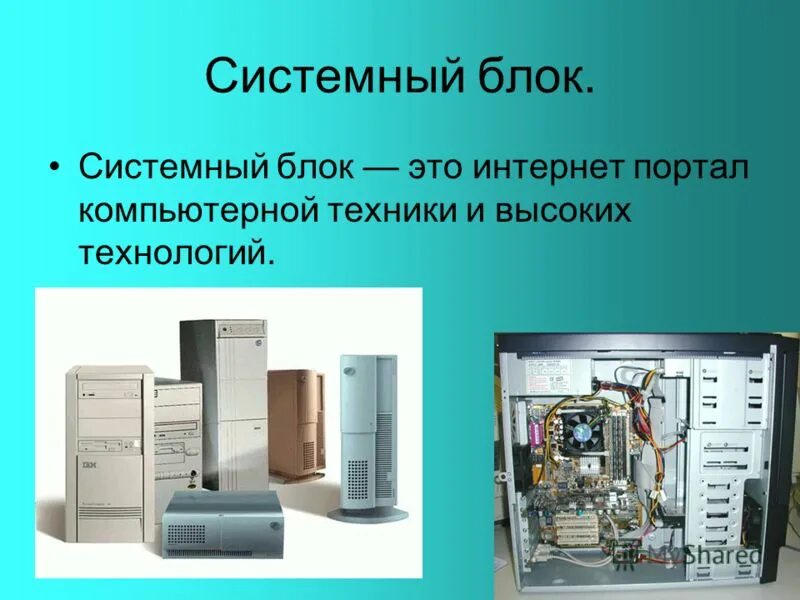 Системный блок.

• Системный блок — это интернет портал компьютерной техники и высоких технологий.

IBM

MyShared